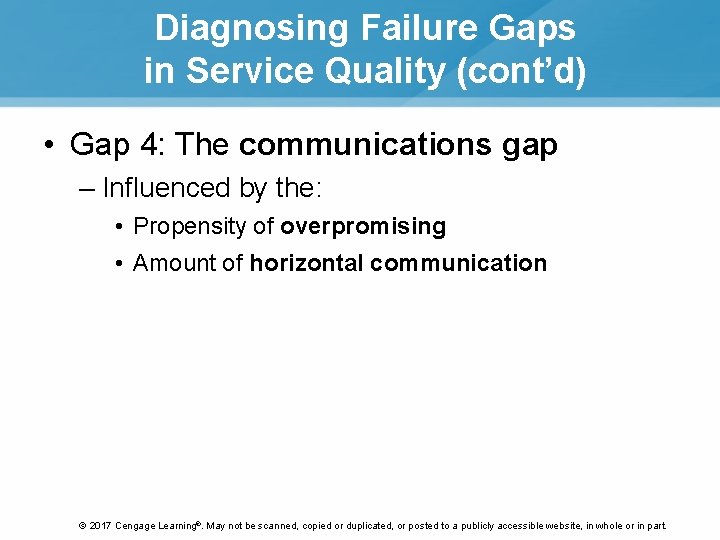 Diagnosing Failure Gaps
in Service Quality (cont'd)

• Gap 4: The communications gap

- Influenced by the:

• Propensity of overpromising

• Amount of horizontal communication

© 2017 Cengage Learning®. May not be scanned, copied or duplicated, or posted to a publicly accessible website, in whole or in part.